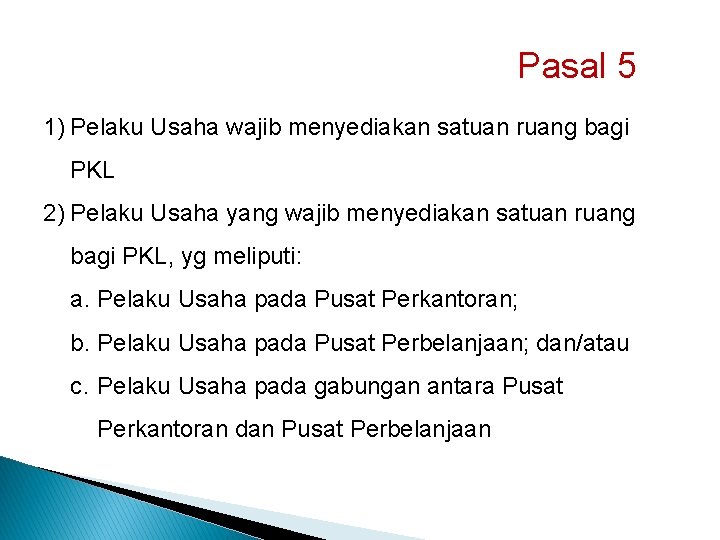 Pasal 5

1) Pelaku Usaha wajib menyediakan satuan ruang bagi PKL

2) Pelaku Usaha yang wajib menyediakan satuan ruang bagi PKL, yg meliputi:

a. Pelaku Usaha pada Pusat Perkantoran;

b. Pelaku Usaha pada Pusat Perbelanjaan; dan/atau

c. Pelaku Usaha pada gabungan antara Pusat Perkantoran dan Pusat Perbelanjaan